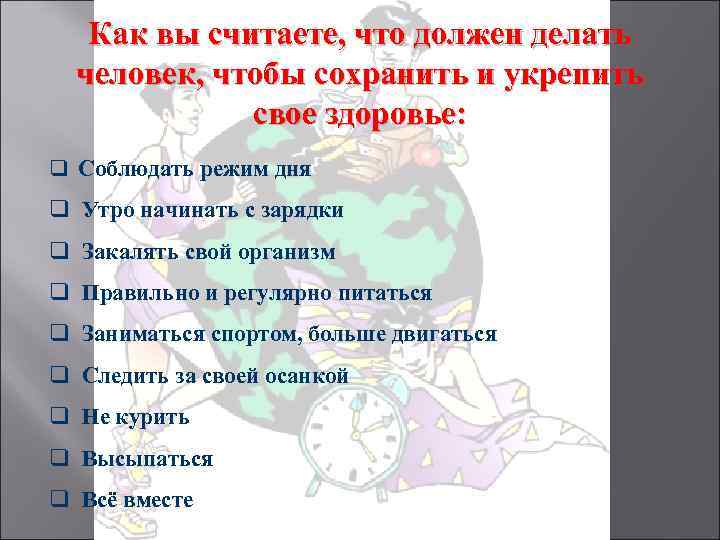 Как вы считаете, что должен делать человек, чтобы сохранить и укрепить свое здоровье:

❑ Соблюдать режим дня
❑ Утро начинать с зарядки
❑ Закалять свой организм
❑ Правильно и регулярно питаться
❑ Заниматься спортом, больше двигаться
❑ Следить за своей осанкой
❑ Не курить
❑ Высыпаться
❑ Всё вместе